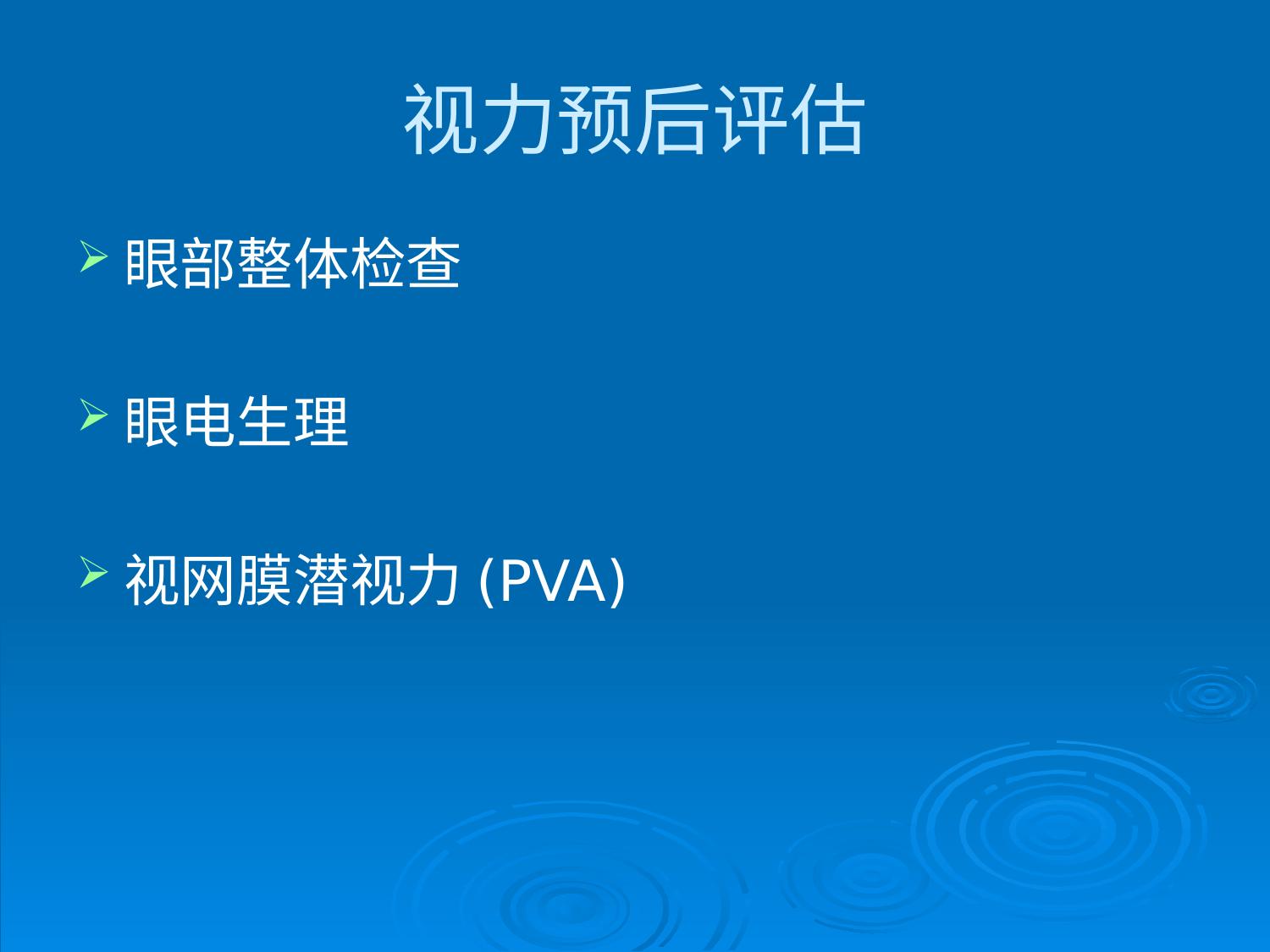 视力预后评估

➢ 眼部整体检查

➢ 眼电生理

➢ 视网膜潜视力 (PVA)